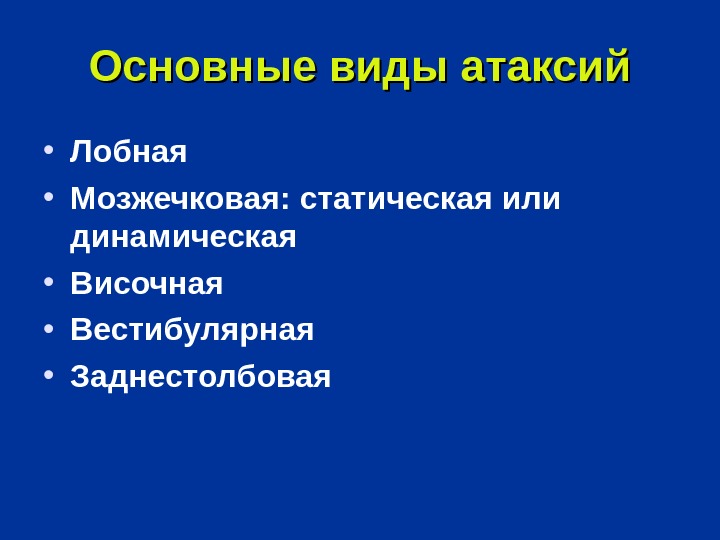 Основные виды атаксий

• Лобная
• Мозжечковая: статическая или динамическая
• Височная
• Вестибулярная
• Заднестолбовая